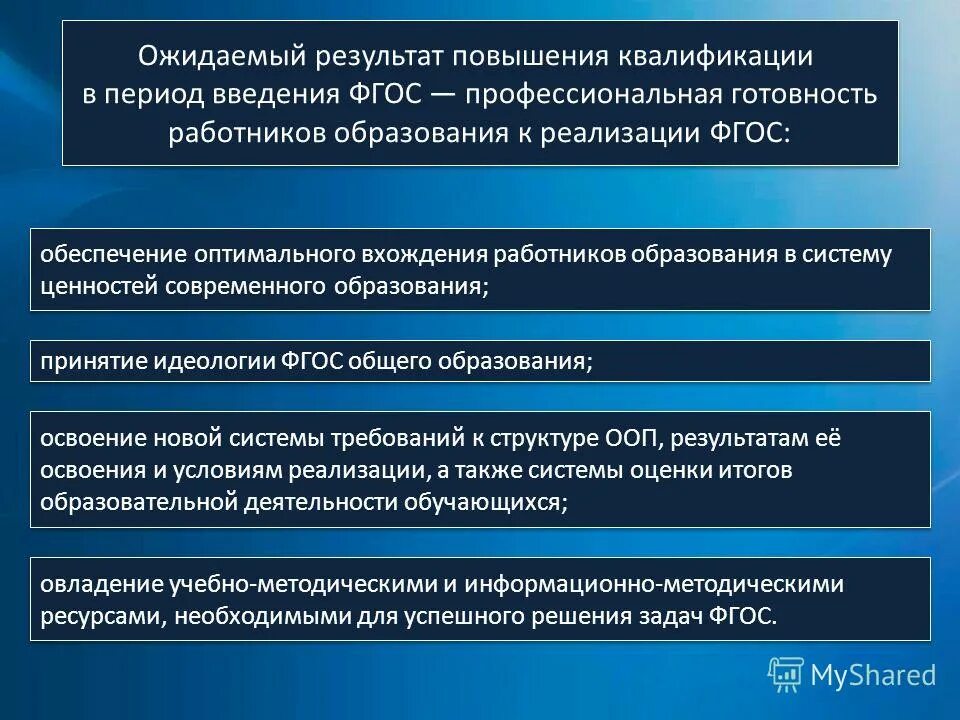 Ожидаемый результат повышения квалификации в период введения ФГОС — профессиональная готовность работников образования к реализации ФГОС:

обеспечение оптимального вхождения работников образования в систему ценностей современного образования;

принятие идеологии ФГОС общего образования;

освоение новой системы требований к структуре ООП, результатам её освоения и условиям реализации, а также системы оценки итогов образовательной деятельности обучающихся;

овладение учебно-методическими и информационно-методическими ресурсами, необходимыми для успешного решения задач ФГОС.

MyShared